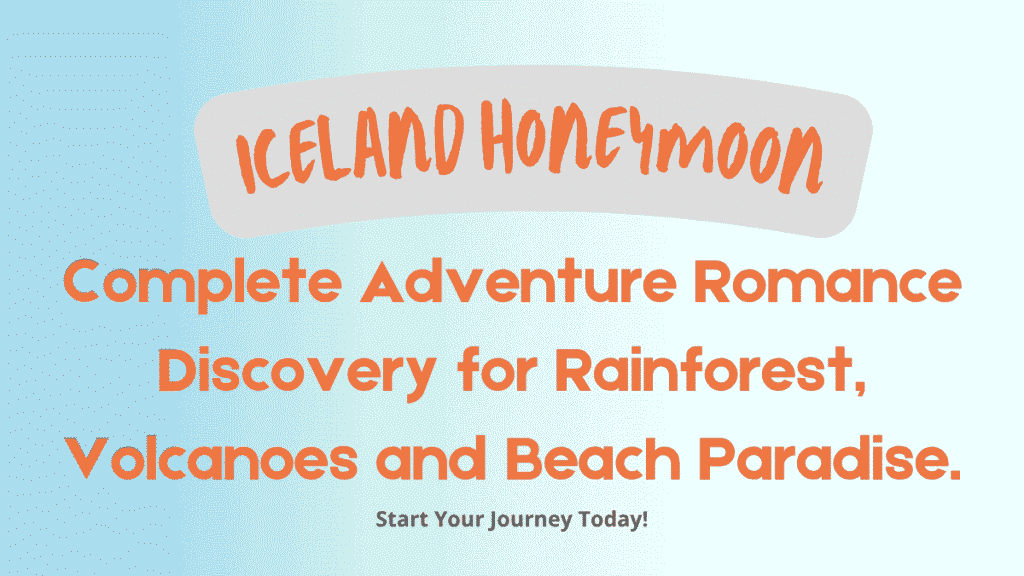 ICELAND HONEYMOON

Complete Adventure Romance Discovery for Rainforest, Volcanoes and Beach Paradise.

Start Your Journey Today!